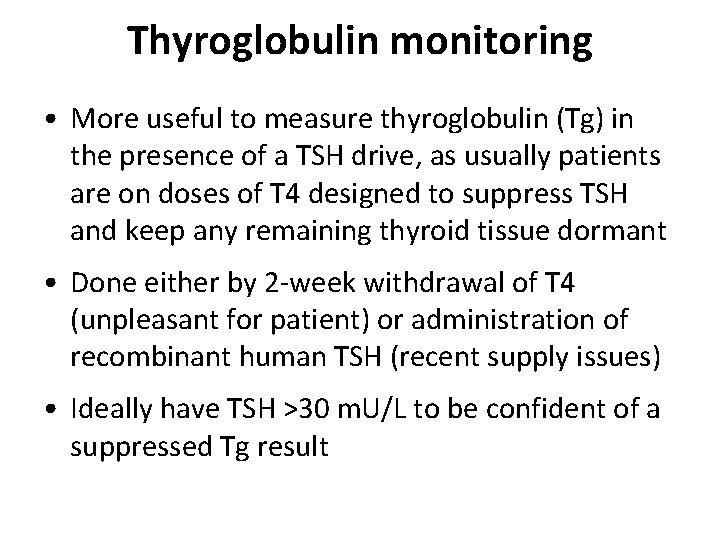 Thyroglobulin monitoring

• More useful to measure thyroglobulin (Tg) in the presence of a TSH drive, as usually patients are on doses of T4 designed to suppress TSH and keep any remaining thyroid tissue dormant

• Done either by 2-week withdrawal of T4 (unpleasant for patient) or administration of recombinant human TSH (recent supply issues)

• Ideally have TSH >30 mU/L to be confident of a suppressed Tg result